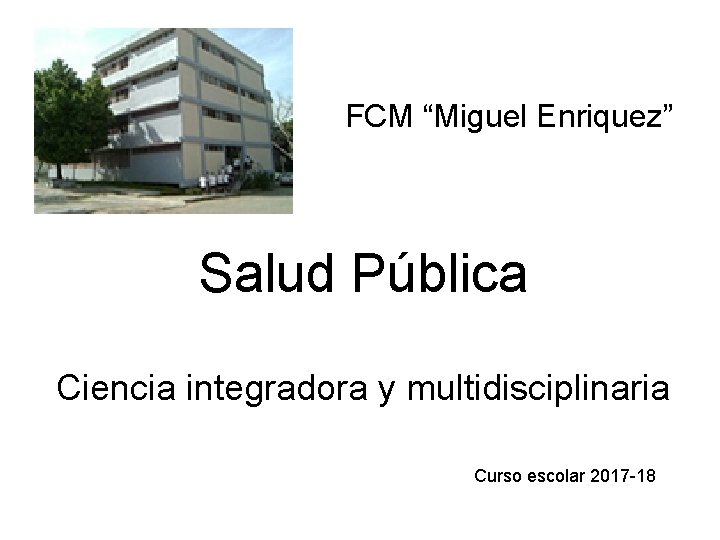 FCM “Miguel Enriquez”

Salud Pública

Ciencia integradora y multidisciplinaria

Curso escolar 2017-18